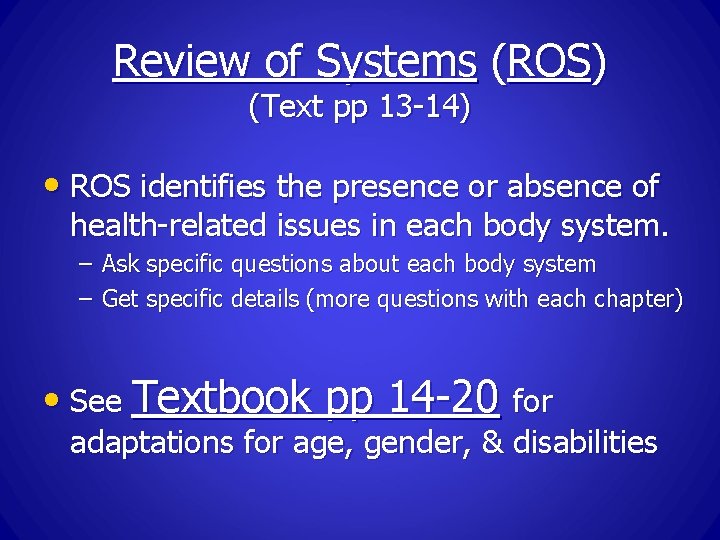 Review of Systems (ROS)
(Text pp 13-14)

• ROS identifies the presence or absence of health-related issues in each body system.
– Ask specific questions about each body system
– Get specific details (more questions with each chapter)

• See Textbook pp 14-20 for adaptations for age, gender, & disabilities